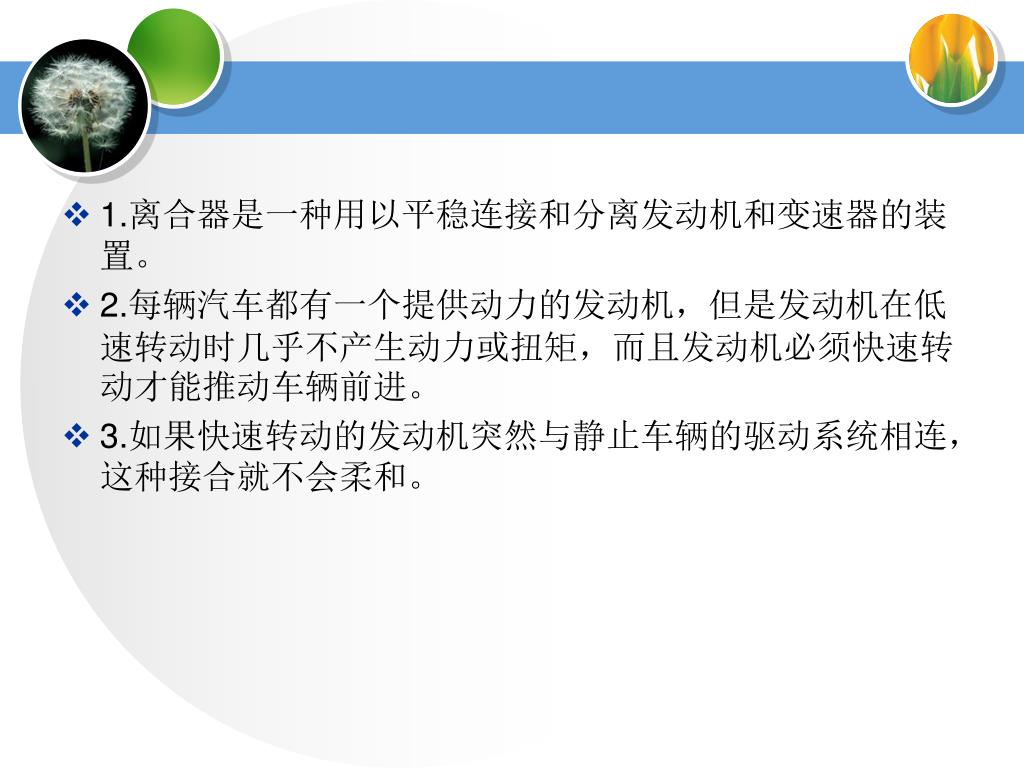 ❖ 1.离合器是一种用以平稳连接和分离发动机和变速器的装置。

❖ 2.每辆汽车都有一个提供动力的发动机，但是发动机在低速转动时几乎不产生动力或扭矩，而且发动机必须快速转动才能推动车辆前进。

❖ 3.如果快速转动的发动机突然与静止车辆的驱动系统相连，这种接合就不会柔和。